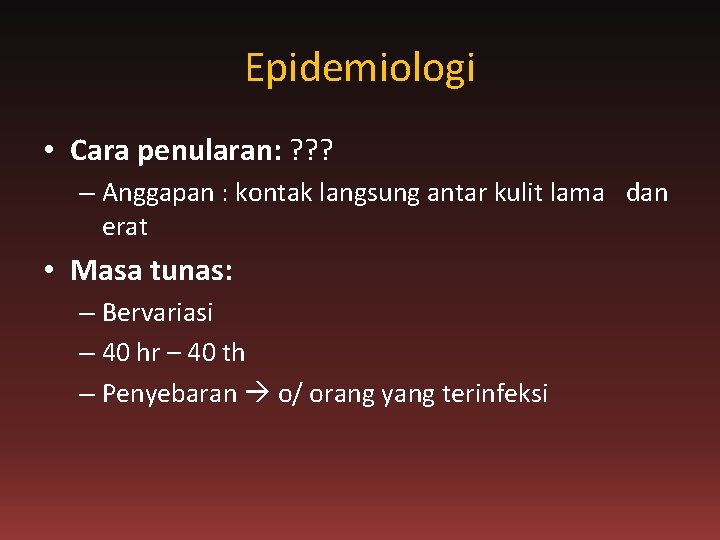 Epidemiologi

• Cara penularan: ???

– Anggapan : kontak langsung antar kulit lama dan erat

• Masa tunas:

– Bervariasi

– 40 hr – 40 th

– Penyebaran → o/ orang yang terinfeksi